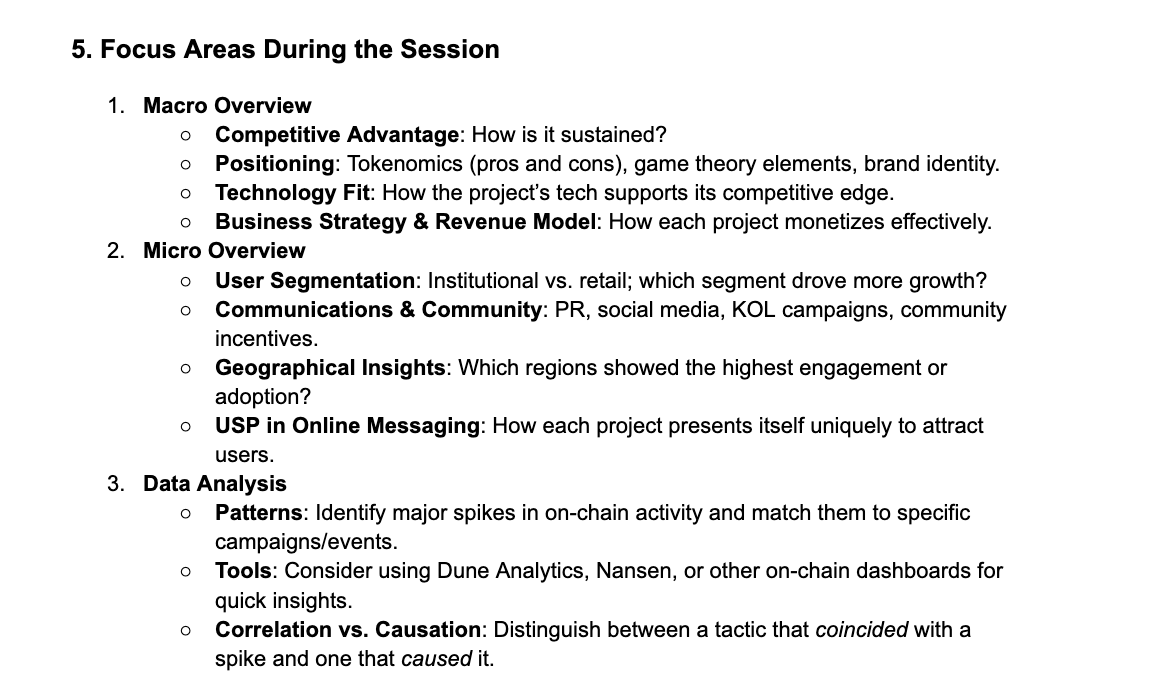 5. Focus Areas During the Session

1. Macro Overview
   ○ Competitive Advantage: How is it sustained?
   ○ Positioning: Tokenomics (pros and cons), game theory elements, brand identity.
   ○ Technology Fit: How the project's tech supports its competitive edge.
   ○ Business Strategy & Revenue Model: How each project monetizes effectively.
2. Micro Overview
   ○ User Segmentation: Institutional vs. retail; which segment drove more growth?
   ○ Communications & Community: PR, social media, KOL campaigns, community incentives.
   ○ Geographical Insights: Which regions showed the highest engagement or adoption?
   ○ USP in Online Messaging: How each project presents itself uniquely to attract users.
3. Data Analysis
   ○ Patterns: Identify major spikes in on-chain activity and match them to specific campaigns/events.
   ○ Tools: Consider using Dune Analytics, Nansen, or other on-chain dashboards for quick insights.
   ○ Correlation vs. Causation: Distinguish between a tactic that coincided with a spike and one that caused it.